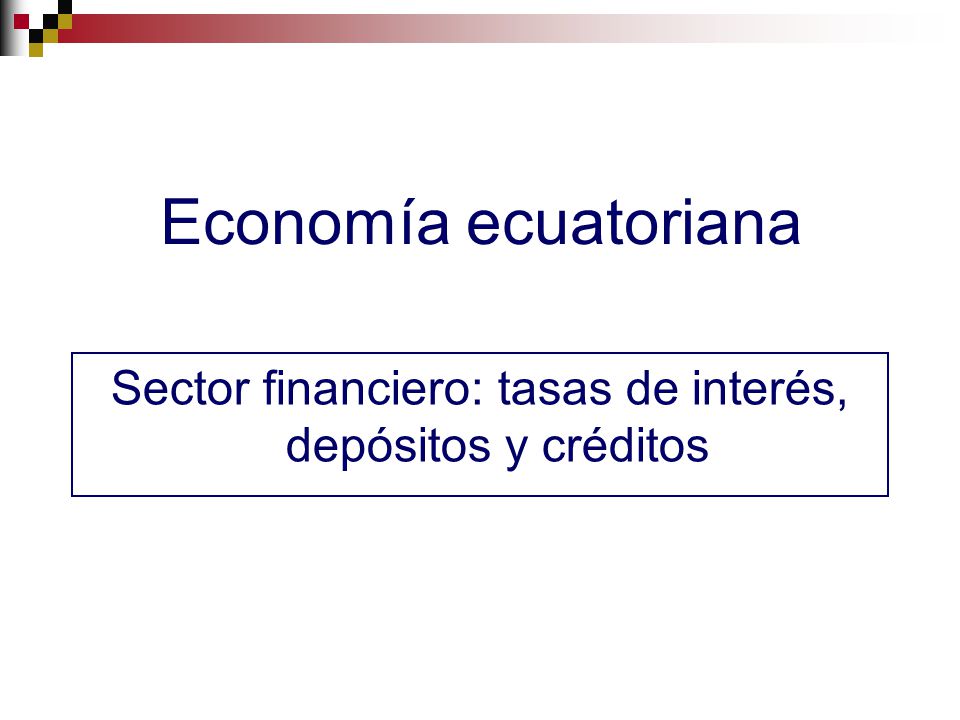 Economía ecuatoriana

Sector financiero: tasas de interés, depósitos y créditos